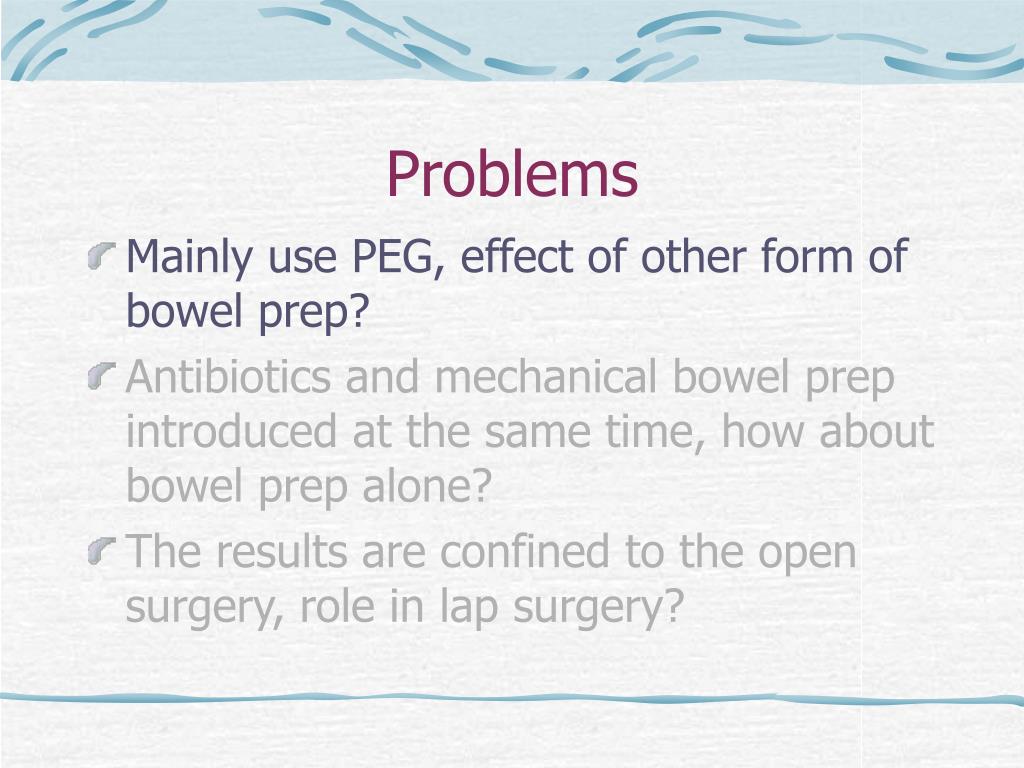 Problems

Mainly use PEG, effect of other form of bowel prep?

Antibiotics and mechanical bowel prep introduced at the same time, how about bowel prep alone?

The results are confined to the open surgery, role in lap surgery?